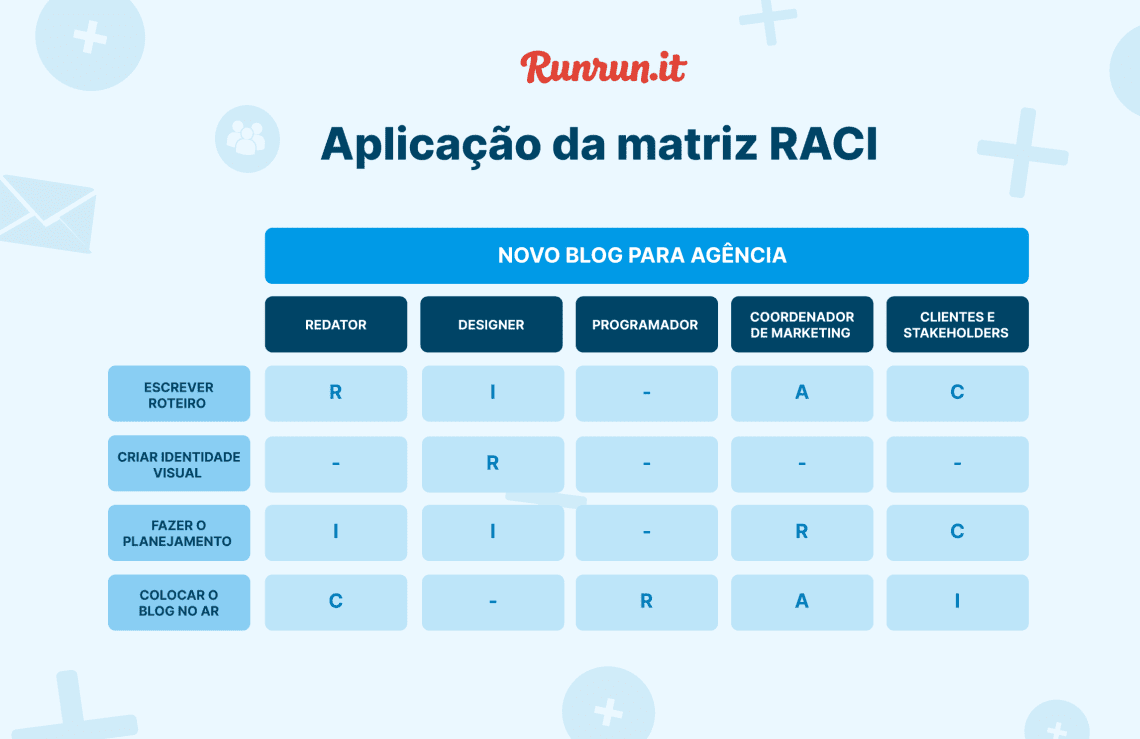 Runrun.it

Aplicação da matriz RACI

NOVO BLOG PARA AGÊNCIA

| | REDATOR | DESIGNER | PROGRAMADOR | COORDENADOR DE MARKETING | CLIENTES E STAKEHOLDERS |
|---|---|---|---|---|---|
| ESCREVER ROTEIRO | R | I | - | A | C |
| CRIAR IDENTIDADE VISUAL | - | R | - | - | - |
| FAZER O PLANEJAMENTO | I | I | - | R | C |
| COLOCAR O BLOG NO AR | C | - | R | A | I |